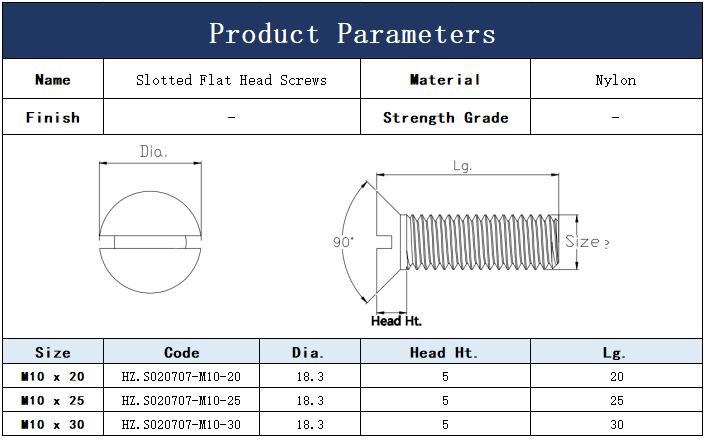 Product Parameters

| Name | Slotted Flat Head Screws | Material | Nylon |
|---|---|---|---|
| Finish | - | Strength Grade | - |

Dia.

Lg.

90°

Size ?

Head Ht.

| Size | Code | Dia. | Head Ht. | Lg. |
|---|---|---|---|---|
| M10 x 20 | HZ.S020707-M10-20 | 18.3 | 5 | 20 |
| M10 x 25 | HZ.S020707-M10-25 | 18.3 | 5 | 25 |
| M10 x 30 | HZ.S020707-M10-30 | 18.3 | 5 | 30 |